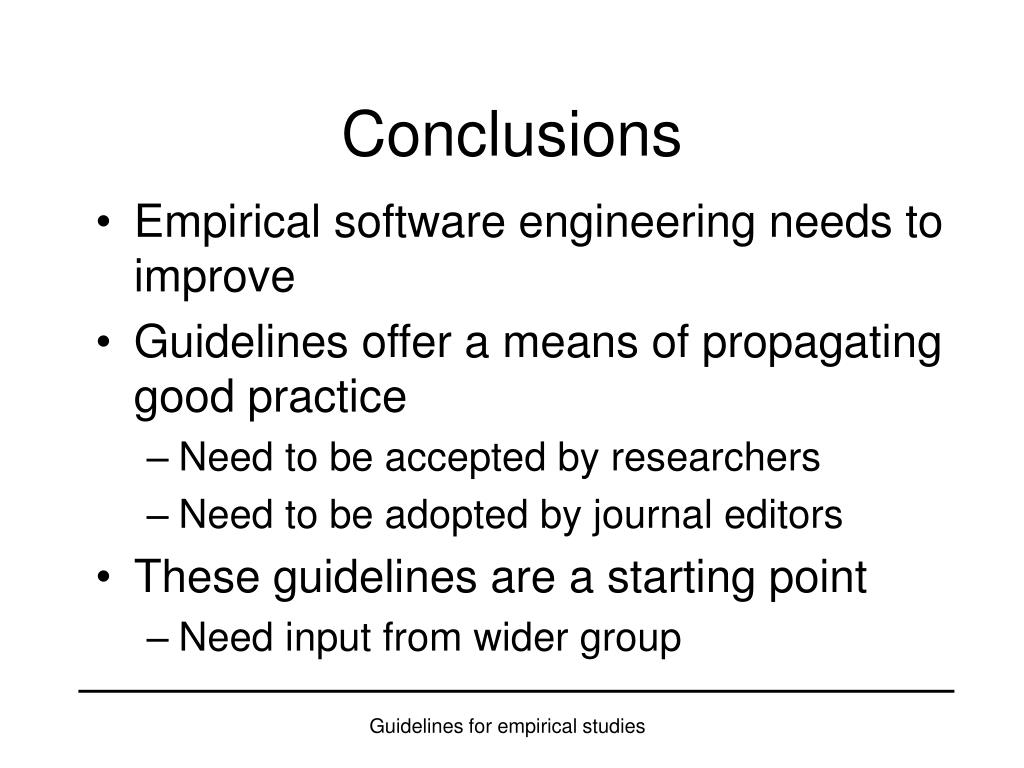 Conclusions

• Empirical software engineering needs to improve
• Guidelines offer a means of propagating good practice
– Need to be accepted by researchers
– Need to be adopted by journal editors
• These guidelines are a starting point
– Need input from wider group

Guidelines for empirical studies